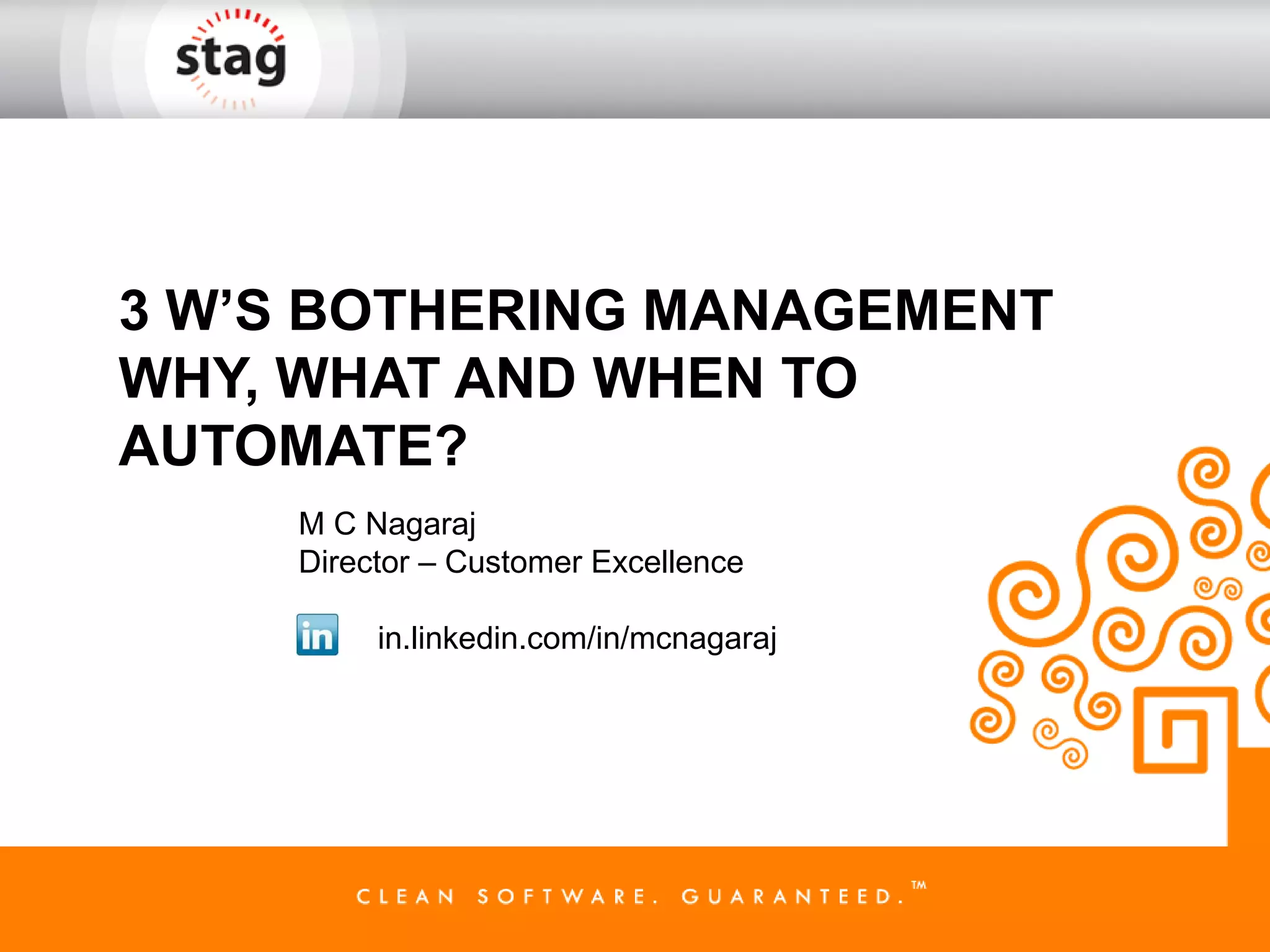 stag

3 W'S BOTHERING MANAGEMENT
WHY, WHAT AND WHEN TO AUTOMATE?

M C Nagaraj
Director – Customer Excellence

in in.linkedin.com/in/mcnagaraj

CLEAN SOFTWARE. GUARANTEED.™